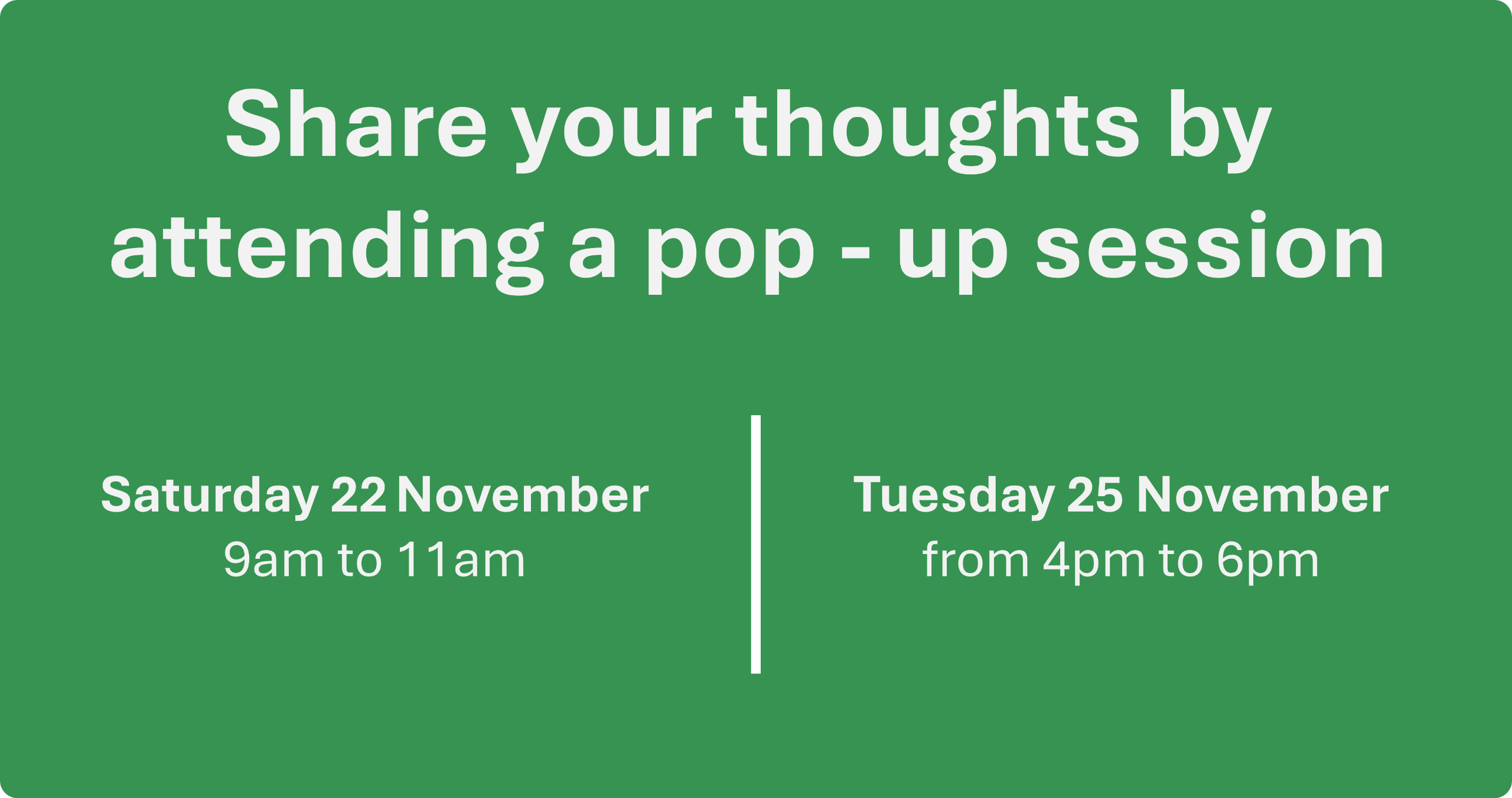 Share your thoughts by attending a pop - up session

Saturday 22 November
9am to 11am

Tuesday 25 November
from 4pm to 6pm